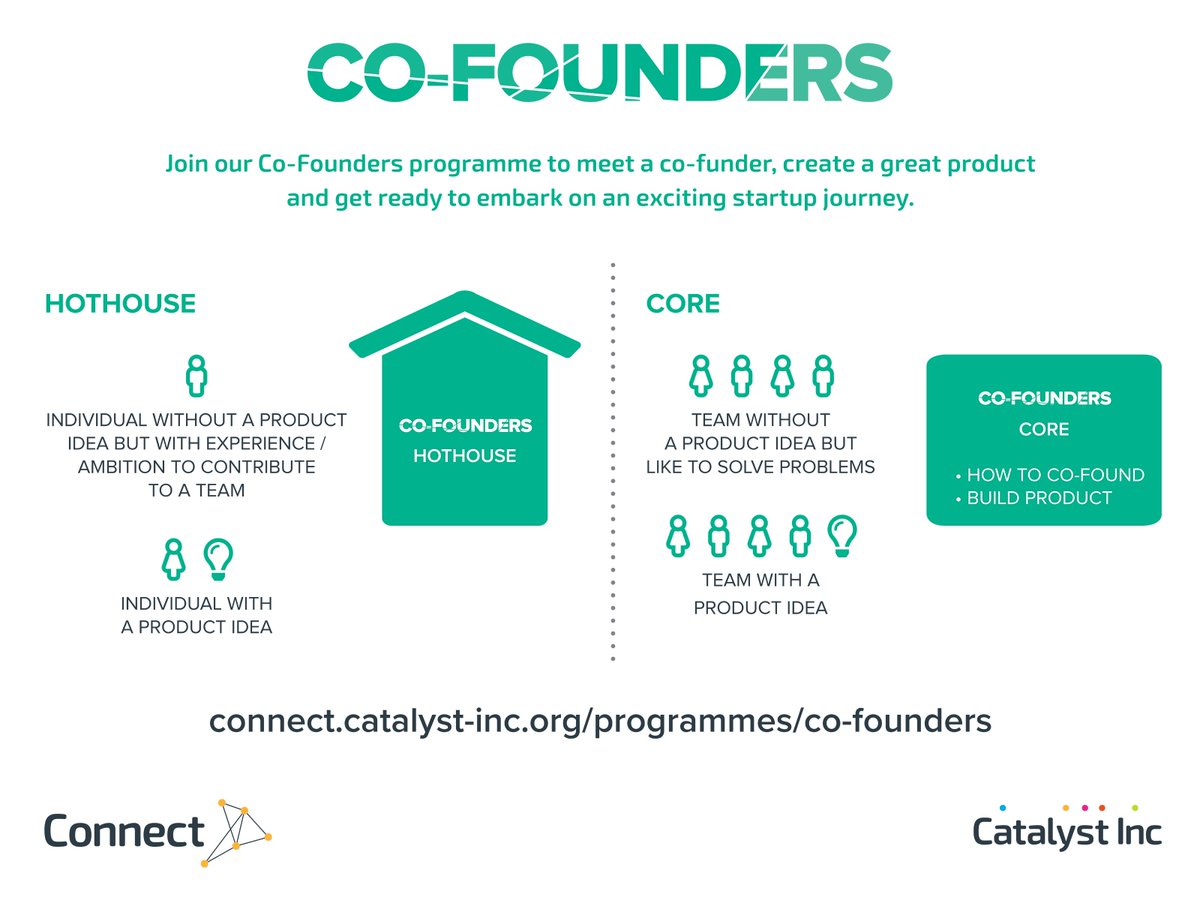 CO-FOUNDERS

Join our Co-Founders programme to meet a co-funder, create a great product and get ready to embark on an exciting startup journey.

HOTHOUSE

INDIVIDUAL WITHOUT A PRODUCT IDEA BUT WITH EXPERIENCE / AMBITION TO CONTRIBUTE TO A TEAM

INDIVIDUAL WITH A PRODUCT IDEA

CO-FOUNDERS
HOTHOUSE

CORE

TEAM WITHOUT A PRODUCT IDEA BUT LIKE TO SOLVE PROBLEMS

TEAM WITH A PRODUCT IDEA

CO-FOUNDERS
CORE

• HOW TO CO-FOUND
• BUILD PRODUCT

connect.catalyst-inc.org/programmes/co-founders

Connect

Catalyst Inc